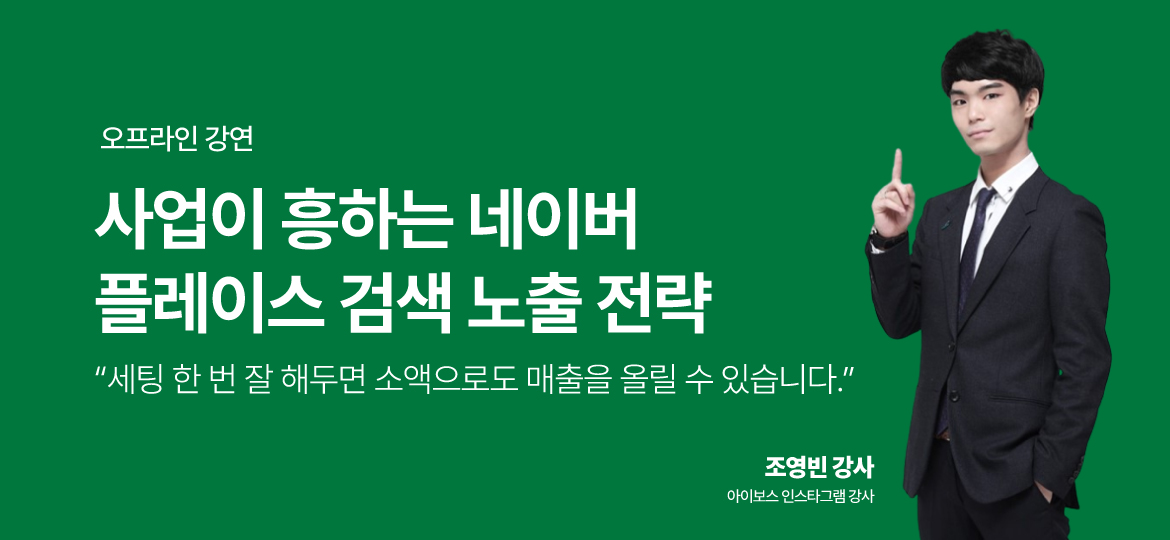 오프라인 강연

사업이 흥하는 네이버
플레이스 검색 노출 전략

“세팅 한 번 잘 해두면 소액으로도 매출을 올릴 수 있습니다.”

조영빈 강사
아이보스 인스타그램 강사